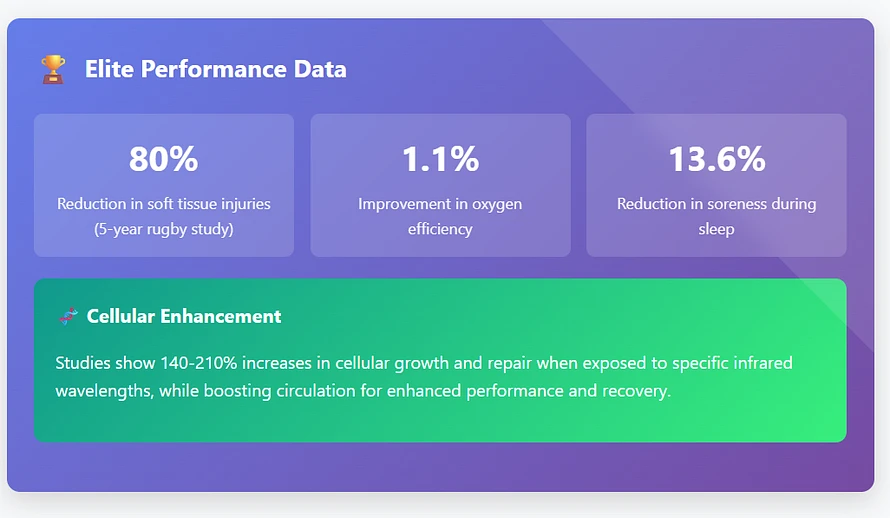 🏆 Elite Performance Data

80%
Reduction in soft tissue injuries (5-year rugby study)

1.1%
Improvement in oxygen efficiency

13.6%
Reduction in soreness during sleep

🧬 Cellular Enhancement

Studies show 140-210% increases in cellular growth and repair when exposed to specific infrared wavelengths, while boosting circulation for enhanced performance and recovery.